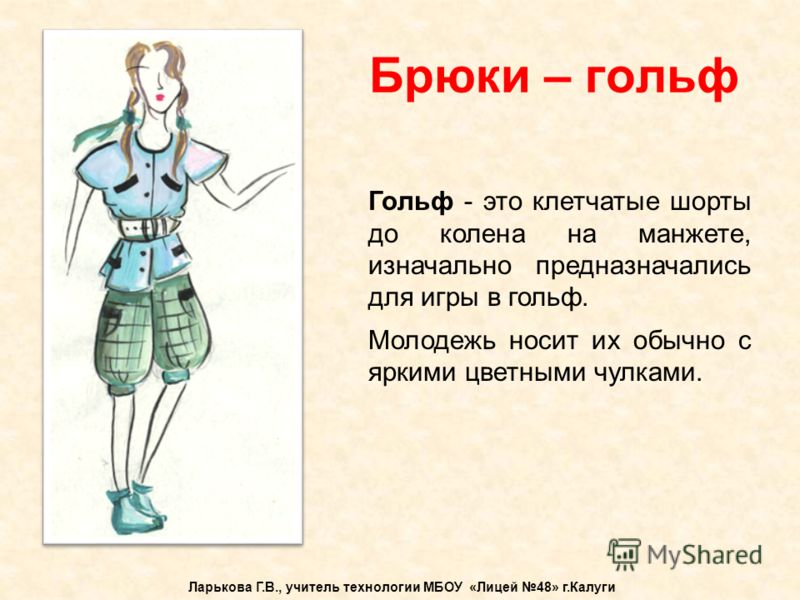 Брюки – гольф

Гольф - это клетчатые шорты до колена на манжете, изначально предназначались для игры в гольф.

Молодежь носит их обычно с яркими цветными чулками.

MyShared

Ларькова Г.В., учитель технологии МБОУ «Лицей №48» г.Калуги